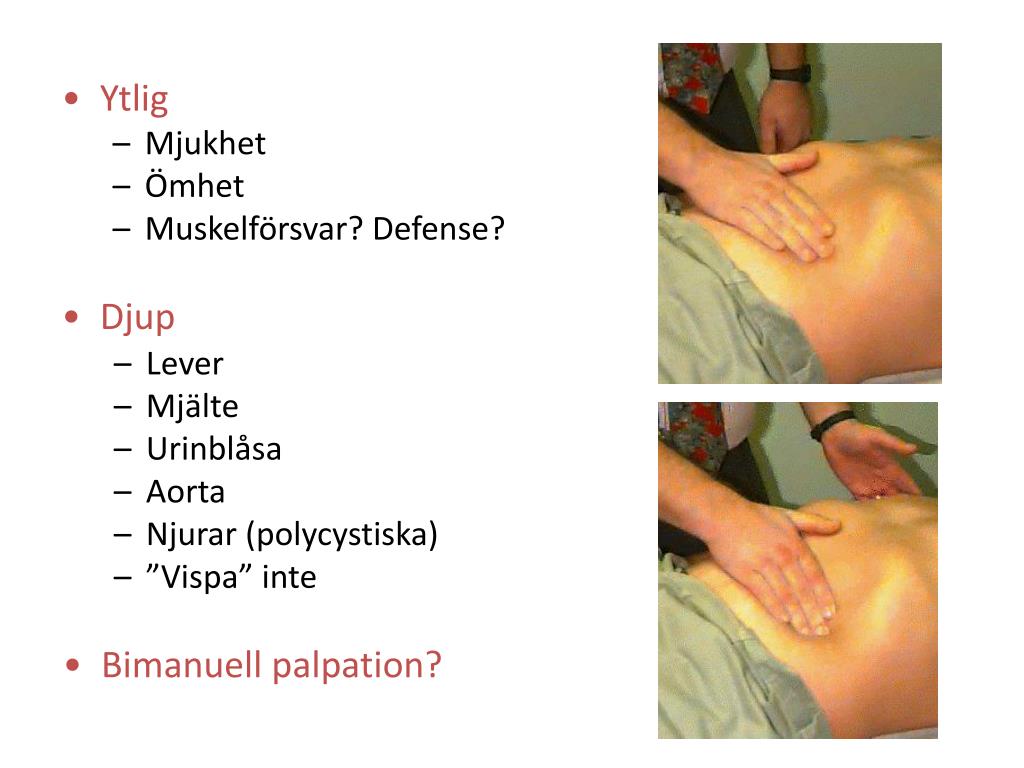 • Ytlig
– Mjukhet
– Ömhet
– Muskelförsvar? Defense?

• Djup
– Lever
– Mjälte
– Urinblåsa
– Aorta
– Njurar (polycystiska)
– ”Vispa” inte

• Bimanuell palpation?